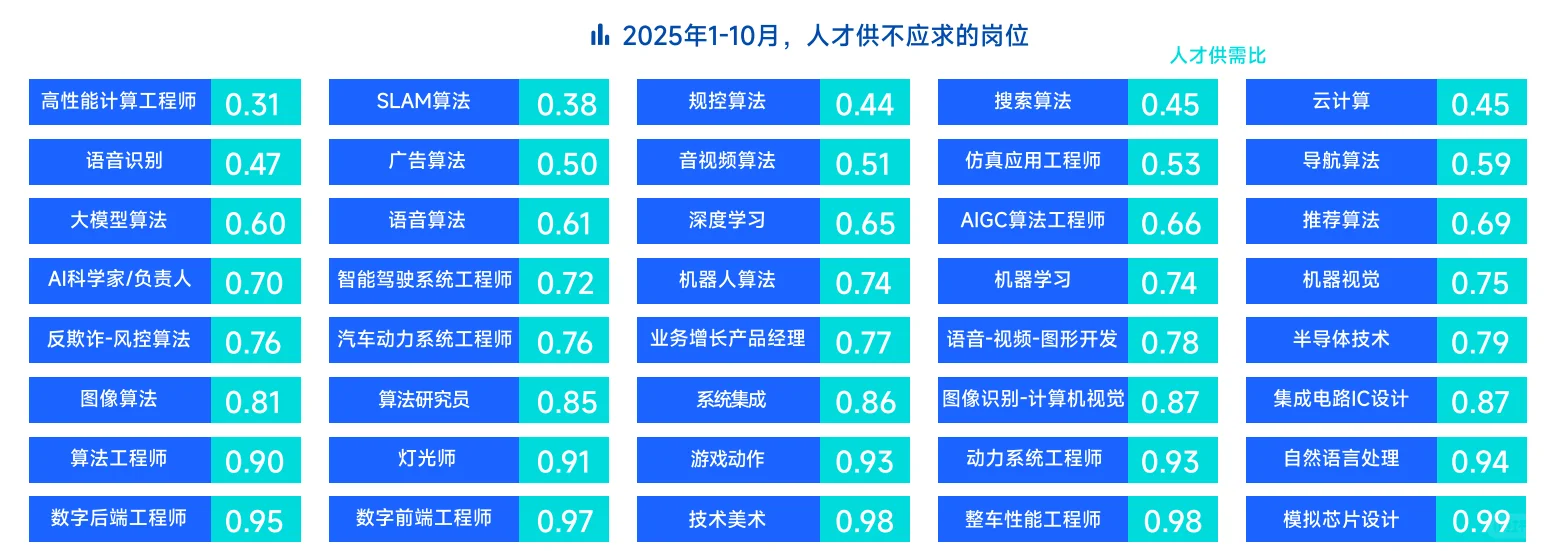 2025年1-10月，人才供不应求的岗位

人才供需比

| | | | | | | | | | |
|---|---|---|---|---|---|---|---|---|---|
| 高性能计算工程师 | 0.31 | SLAM算法 | 0.38 | 规控算法 | 0.44 | 搜索算法 | 0.45 | 云计算 | 0.45 |
| 语音识别 | 0.47 | 广告算法 | 0.50 | 音视频算法 | 0.51 | 仿真应用工程师 | 0.53 | 导航算法 | 0.59 |
| 大模型算法 | 0.60 | 语音算法 | 0.61 | 深度学习 | 0.65 | AIGC算法工程师 | 0.66 | 推荐算法 | 0.69 |
| AI科学家/负责人 | 0.70 | 智能驾驶系统工程师 | 0.72 | 机器人算法 | 0.74 | 机器学习 | 0.74 | 机器视觉 | 0.75 |
| 反欺诈-风控算法 | 0.76 | 汽车动力系统工程师 | 0.76 | 业务增长产品经理 | 0.77 | 语音-视频-图形开发 | 0.78 | 半导体技术 | 0.79 |
| 图像算法 | 0.81 | 算法研究员 | 0.85 | 系统集成 | 0.86 | 图像识别-计算机视觉 | 0.87 | 集成电路IC设计 | 0.87 |
| 算法工程师 | 0.90 | 灯光师 | 0.91 | 游戏动作 | 0.93 | 动力系统工程师 | 0.93 | 自然语言处理 | 0.94 |
| 数字后端工程师 | 0.95 | 数字前端工程师 | 0.97 | 技术美术 | 0.98 | 整车性能工程师 | 0.98 | 模拟芯片设计 | 0.99 |